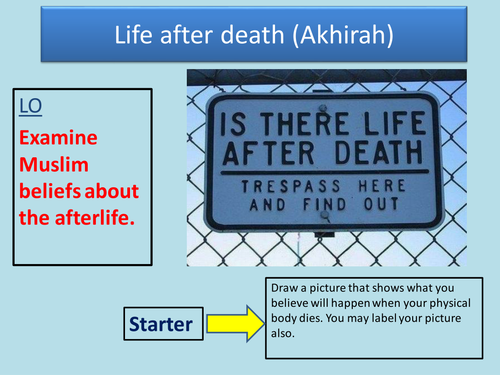 Life after death (Akhirah)

LO

Examine Muslim beliefs about the afterlife.

IS THERE LIFE AFTER DEATH

TRESPASS HERE AND FIND OUT

Starter

Draw a picture that shows what you believe will happen when your physical body dies. You may label your picture also.